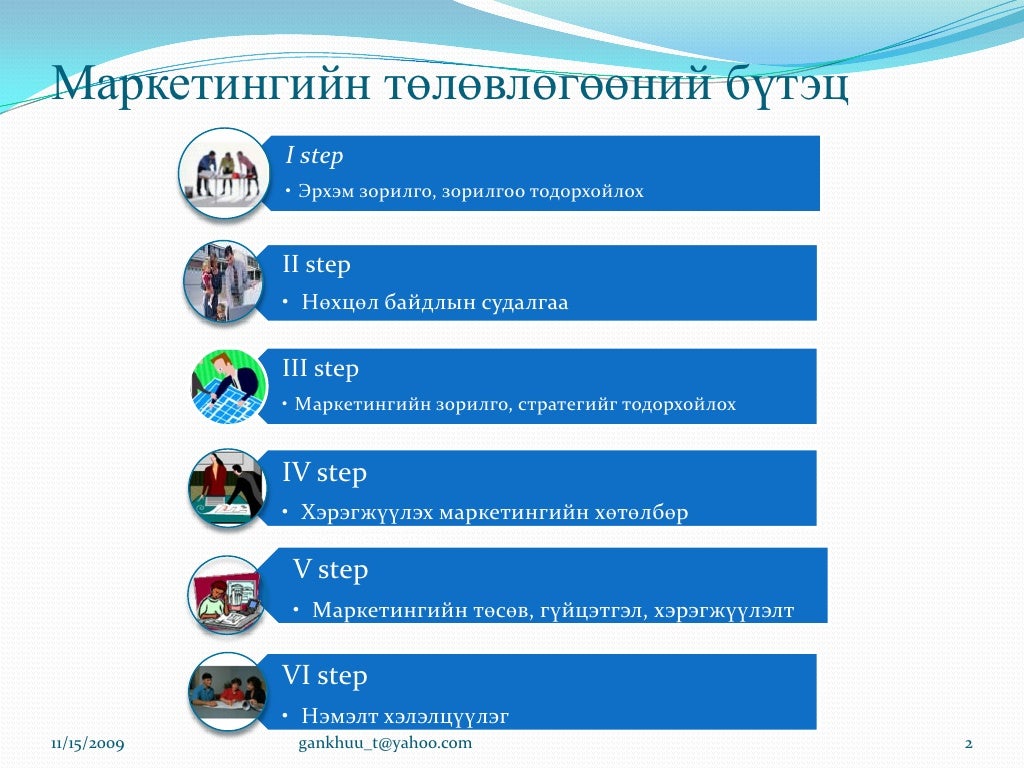 Маркетингийн төлөвлөгөөний бүтэц

I step
• Эрхэм зорилго, зорилгоо тодорхойлох

II step
• Нөхцөл байдлын судалгаа

III step
• Маркетингийн зорилго, стратегийг тодорхойлох

IV step
• Хэрэгжүүлэх маркетингийн хөтөлбөр

V step
• Маркетингийн төсөв, гүйцэтгэл, хэрэгжүүлэлт

VI step
• Нэмэлт хэлэлцүүлэг

11/15/2009
gankhuu_t@yahoo.com
2